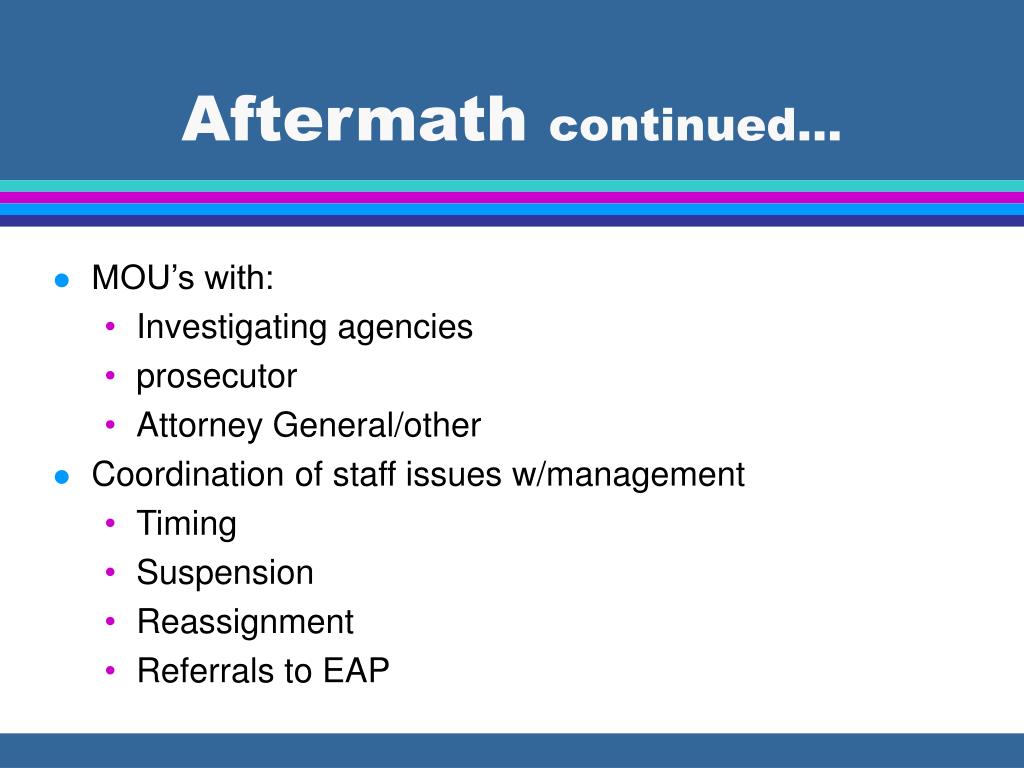 Aftermath continued…

- MOU’s with:
  - Investigating agencies
  - prosecutor
  - Attorney General/other
- Coordination of staff issues w/management
  - Timing
  - Suspension
  - Reassignment
  - Referrals to EAP